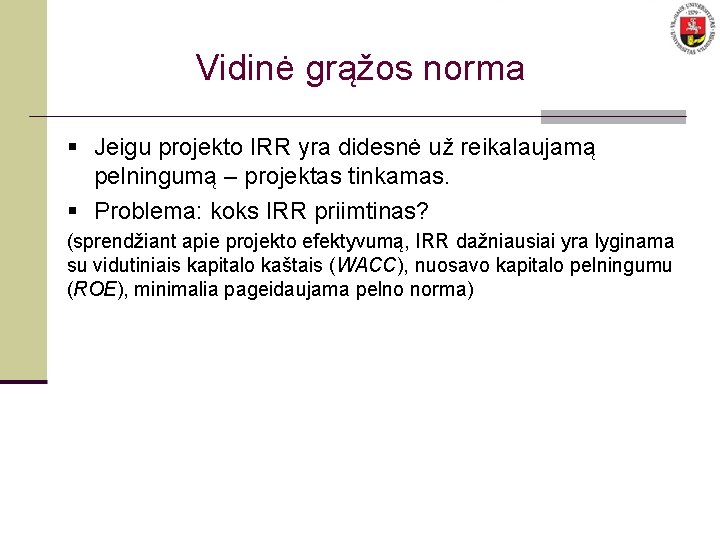 Vidinė grąžos norma

▪ Jeigu projekto IRR yra didesnė už reikalaujamą pelningumą – projektas tinkamas.

▪ Problema: koks IRR priimtinas?

(sprendžiant apie projekto efektyvumą, IRR dažniausiai yra lyginama su vidutiniais kapitalo kaštais (WACC), nuosavo kapitalo pelningumu (ROE), minimalia pageidaujama pelno norma)